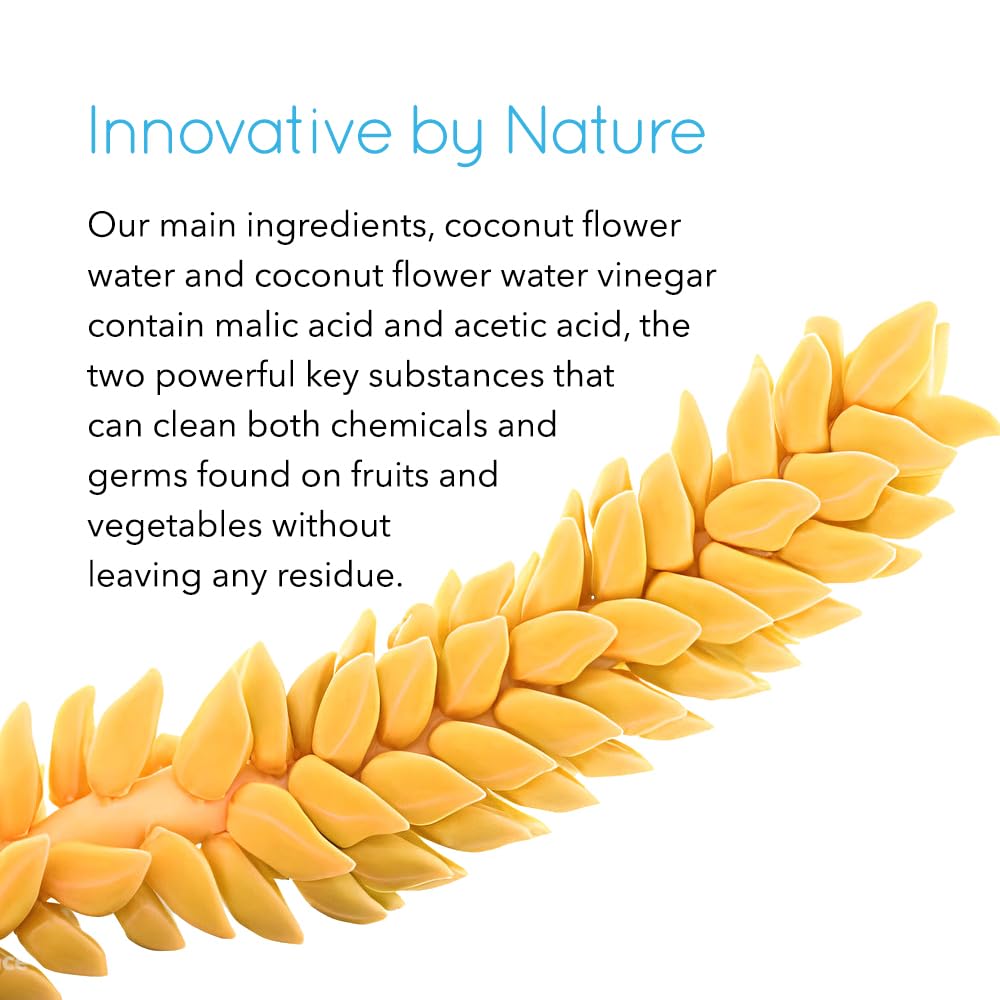 Innovative by Nature

Our main ingredients, coconut flower water and coconut flower water vinegar contain malic acid and acetic acid, the two powerful key substances that can clean both chemicals and germs found on fruits and vegetables without leaving any residue.